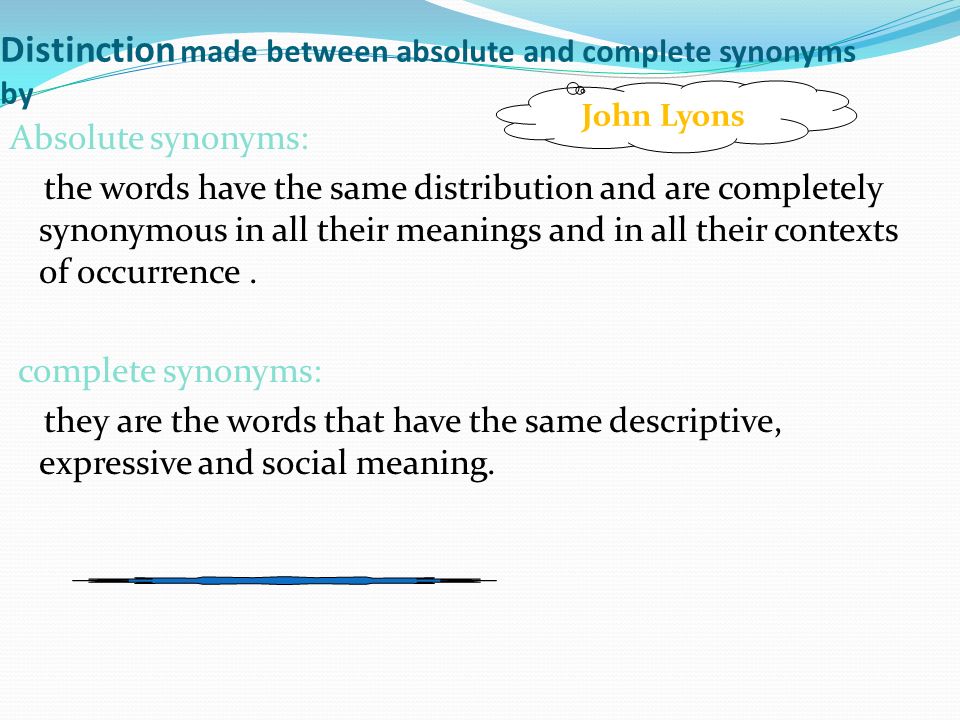 Distinction made between absolute and complete synonyms by

John Lyons

Absolute synonyms:

the words have the same distribution and are completely synonymous in all their meanings and in all their contexts of occurrence .

complete synonyms:

they are the words that have the same descriptive, expressive and social meaning.